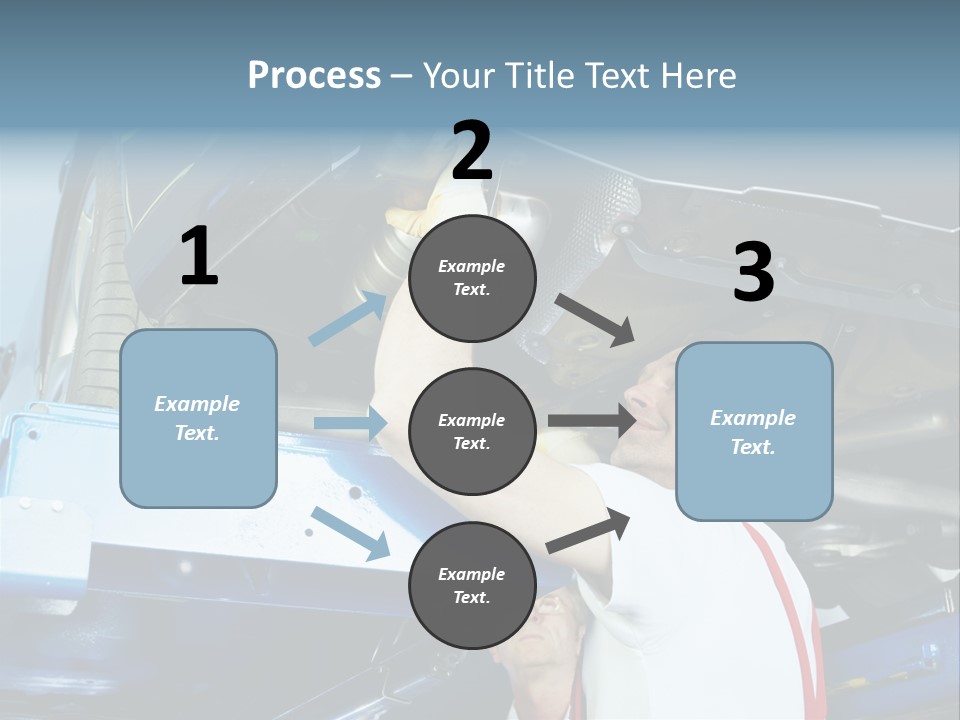 Process – Your Title Text Here

1

Example Text.

2

Example Text.

Example Text.

Example Text.

3

Example Text.